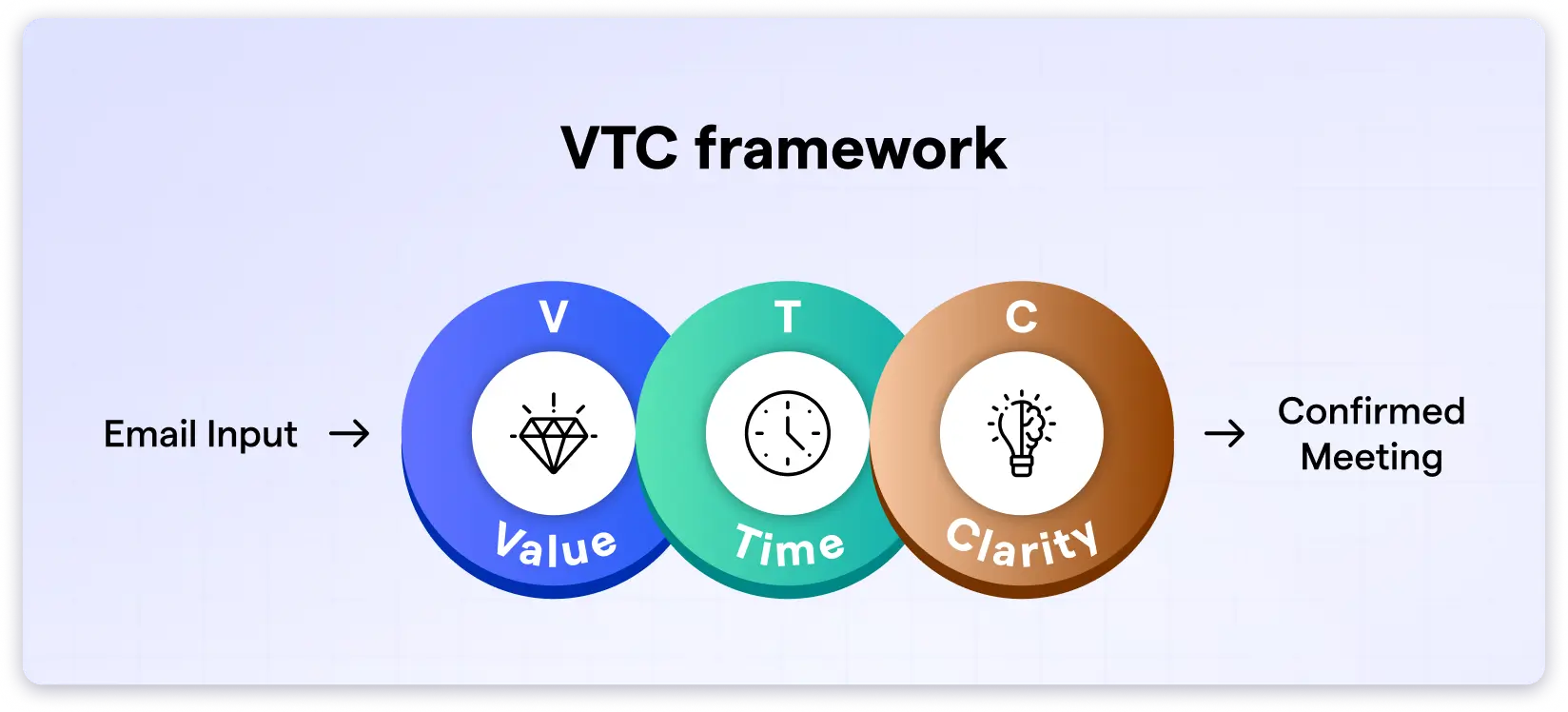 VTC framework

Email Input →

V
Value

T
Time

C
Clarity

→ Confirmed Meeting